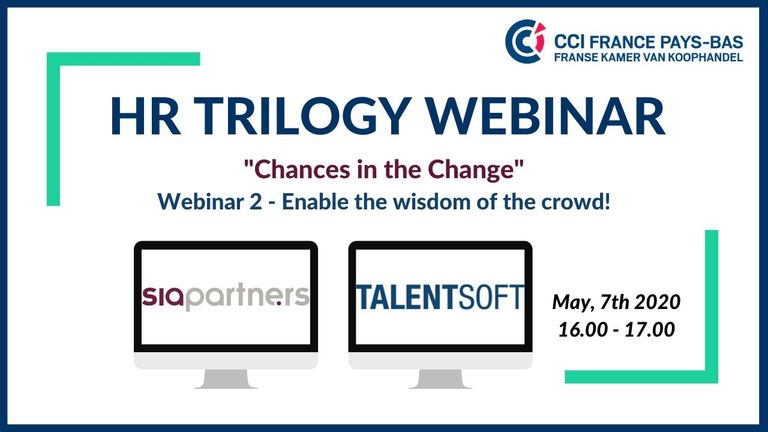 CCI FRANCE PAYS-BAS
FRANSE KAMER VAN KOOPHANDEL

HR TRILOGY WEBINAR

"Chances in the Change"

Webinar 2 - Enable the wisdom of the crowd!

siapartners

TALENTSOFT

May, 7th 2020
16.00 - 17.00